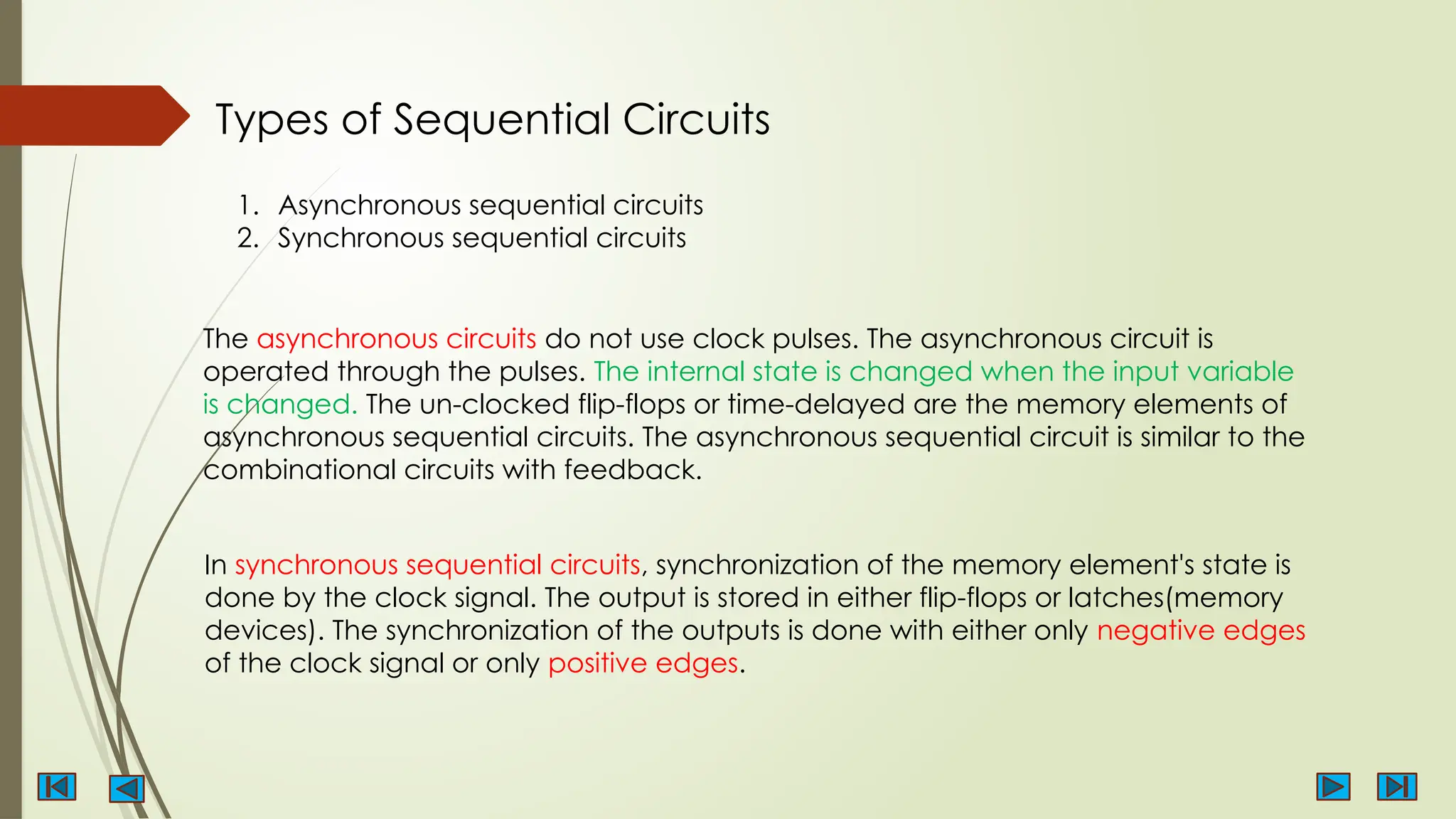 Types of Sequential Circuits

1. Asynchronous sequential circuits
2. Synchronous sequential circuits

The asynchronous circuits do not use clock pulses. The asynchronous circuit is operated through the pulses. The internal state is changed when the input variable is changed. The un-clocked flip-flops or time-delayed are the memory elements of asynchronous sequential circuits. The asynchronous sequential circuit is similar to the combinational circuits with feedback.

In synchronous sequential circuits, synchronization of the memory element's state is done by the clock signal. The output is stored in either flip-flops or latches(memory devices). The synchronization of the outputs is done with either only negative edges of the clock signal or only positive edges.